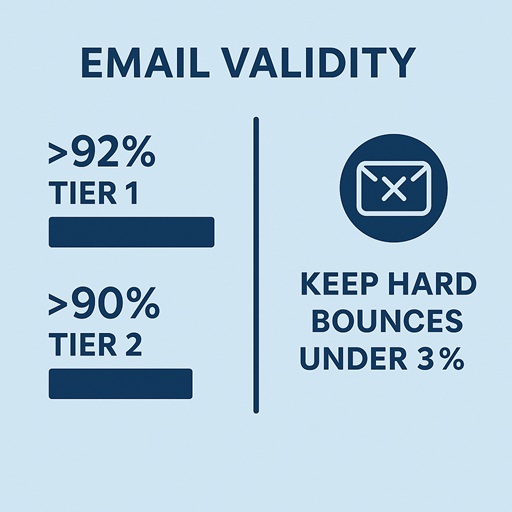 EMAIL VALIDITY

>92%
TIER 1

>90%
TIER 2

KEEP HARD BOUNCES UNDER 3%